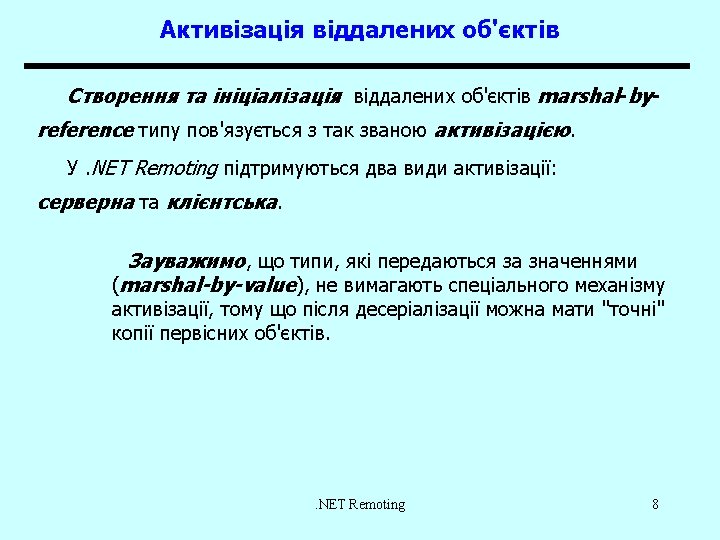 Активізація віддалених об'єктів

Створення та ініціалізація віддалених об'єктів marshal-by-reference типу пов'язується з так званою активізацією.

У .NET Remoting підтримуються два види активізації: серверна та клієнтська.

Зауважимо, що типи, які передаються за значеннями (marshal-by-value), не вимагають спеціального механізму активізації, тому що після десеріалізації можна мати "точні" копії первісних об'єктів.

.NET Remoting

8